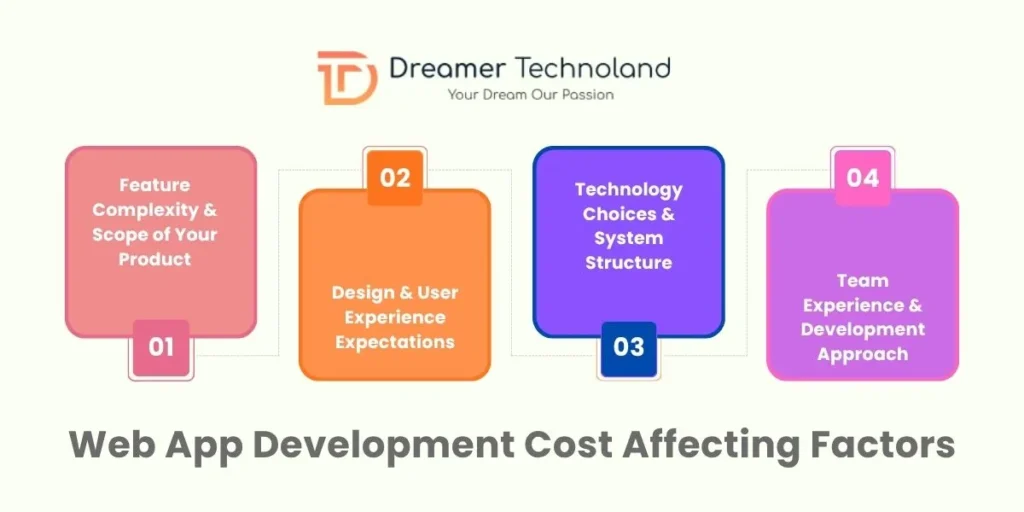 Dreamer Technoland
Your Dream Our Passion

Feature Complexity & Scope of Your Product

01

02

Design & User Experience Expectations

Technology Choices & System Structure

03

04

Team Experience & Development Approach

Web App Development Cost Affecting Factors